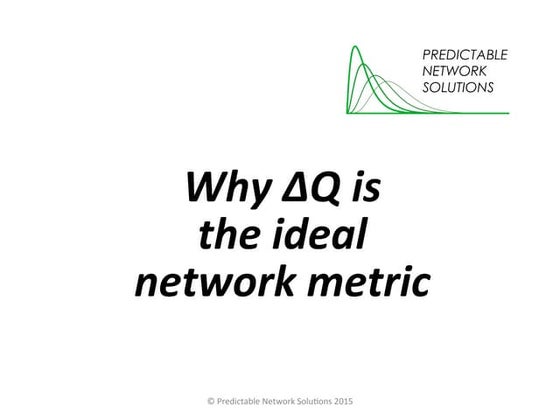 PREDICTABLE NETWORK SOLUTIONS

Why ΔQ is the ideal network metric

© Predictable Network Solutions 2015